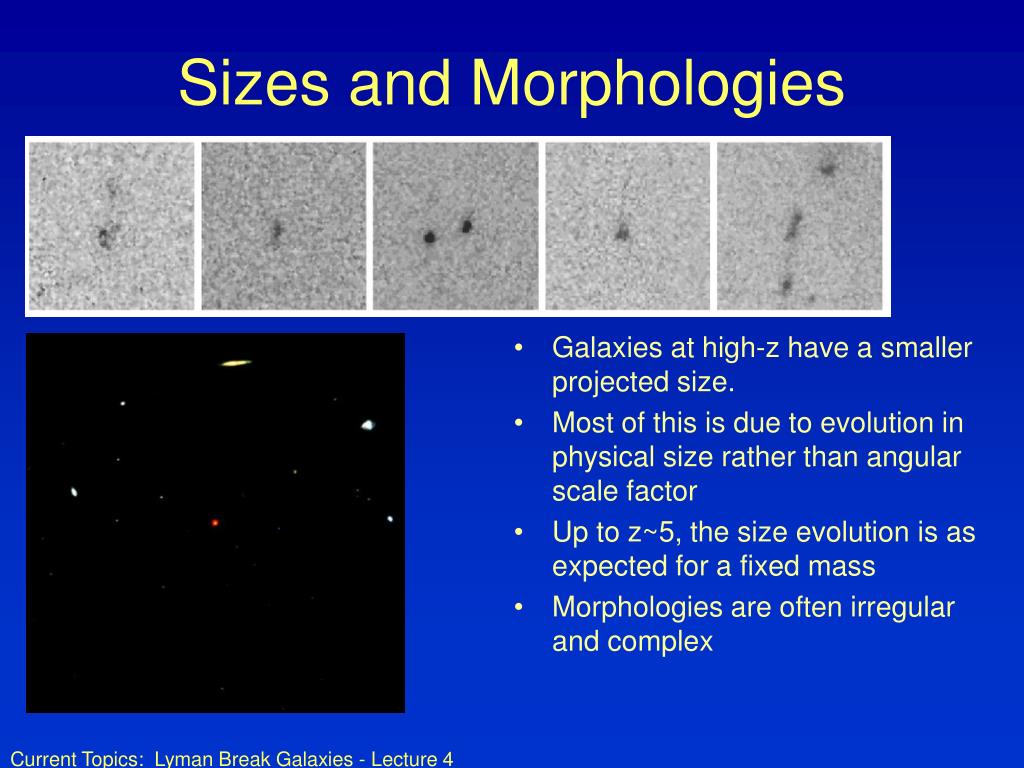 Sizes and Morphologies

• Galaxies at high-z have a smaller projected size.
• Most of this is due to evolution in physical size rather than angular scale factor
• Up to z~5, the size evolution is as expected for a fixed mass
• Morphologies are often irregular and complex

Current Topics: Lyman Break Galaxies - Lecture 4